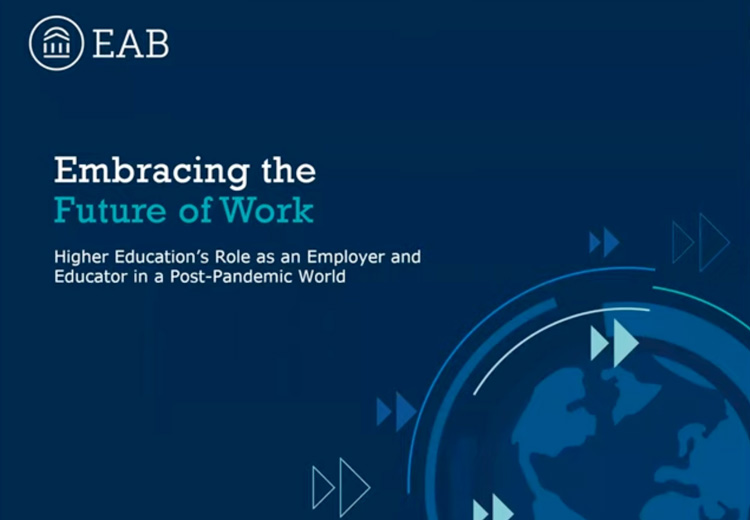 EAB

Embracing the Future of Work

Higher Education's Role as an Employer and Educator in a Post-Pandemic World